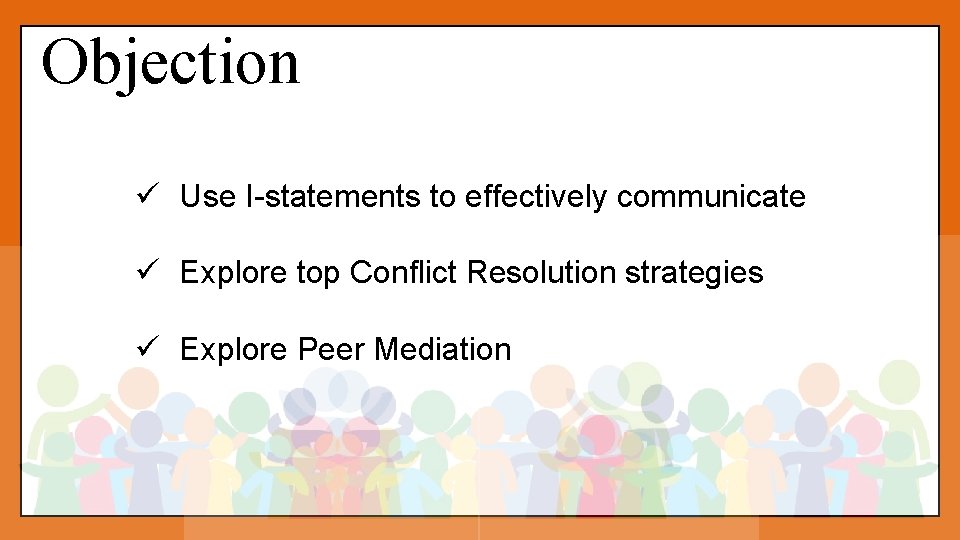 Objection

✓ Use I-statements to effectively communicate

✓ Explore top Conflict Resolution strategies

✓ Explore Peer Mediation